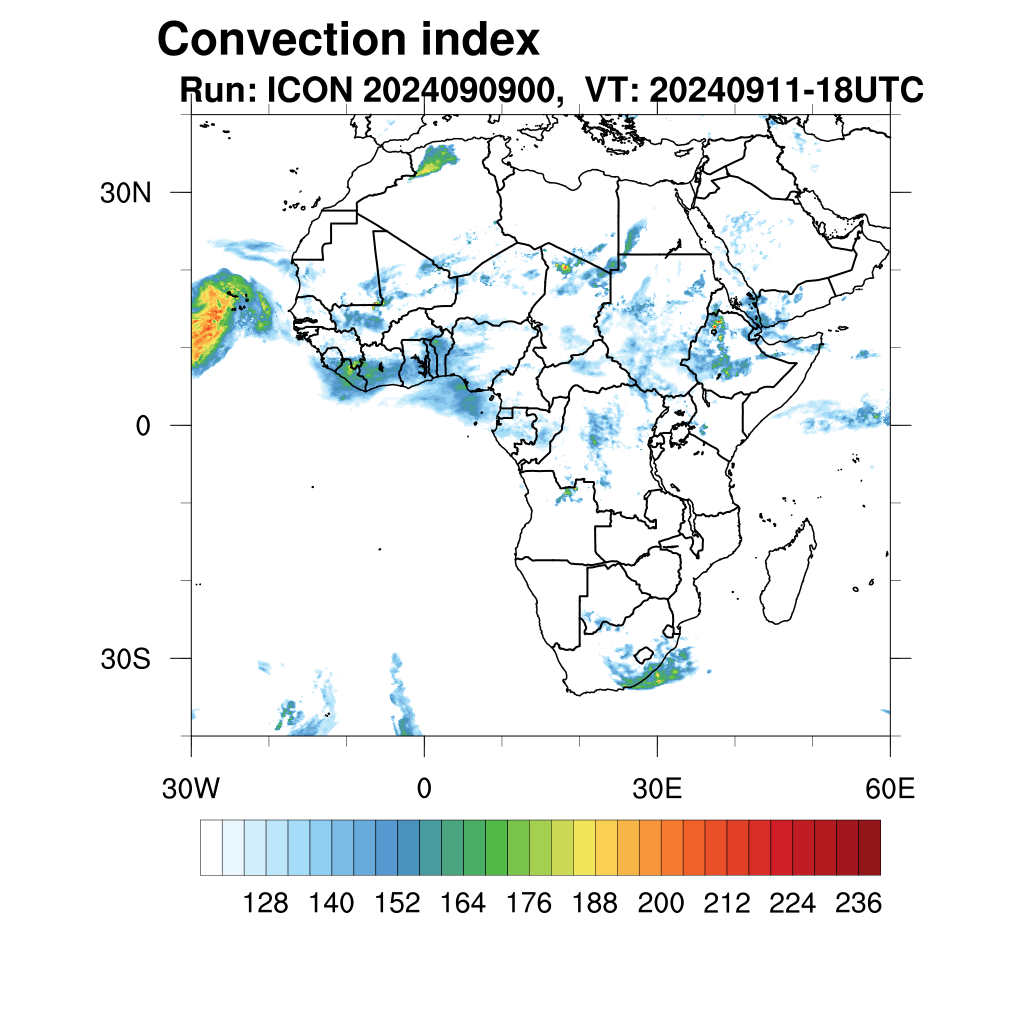 Convection index
Run: ICON 2024090900,  VT: 20240911-18UTC

30N
0
30S

30W
0
30E
60E

128
140
152
164
176
188
200
212
224
236